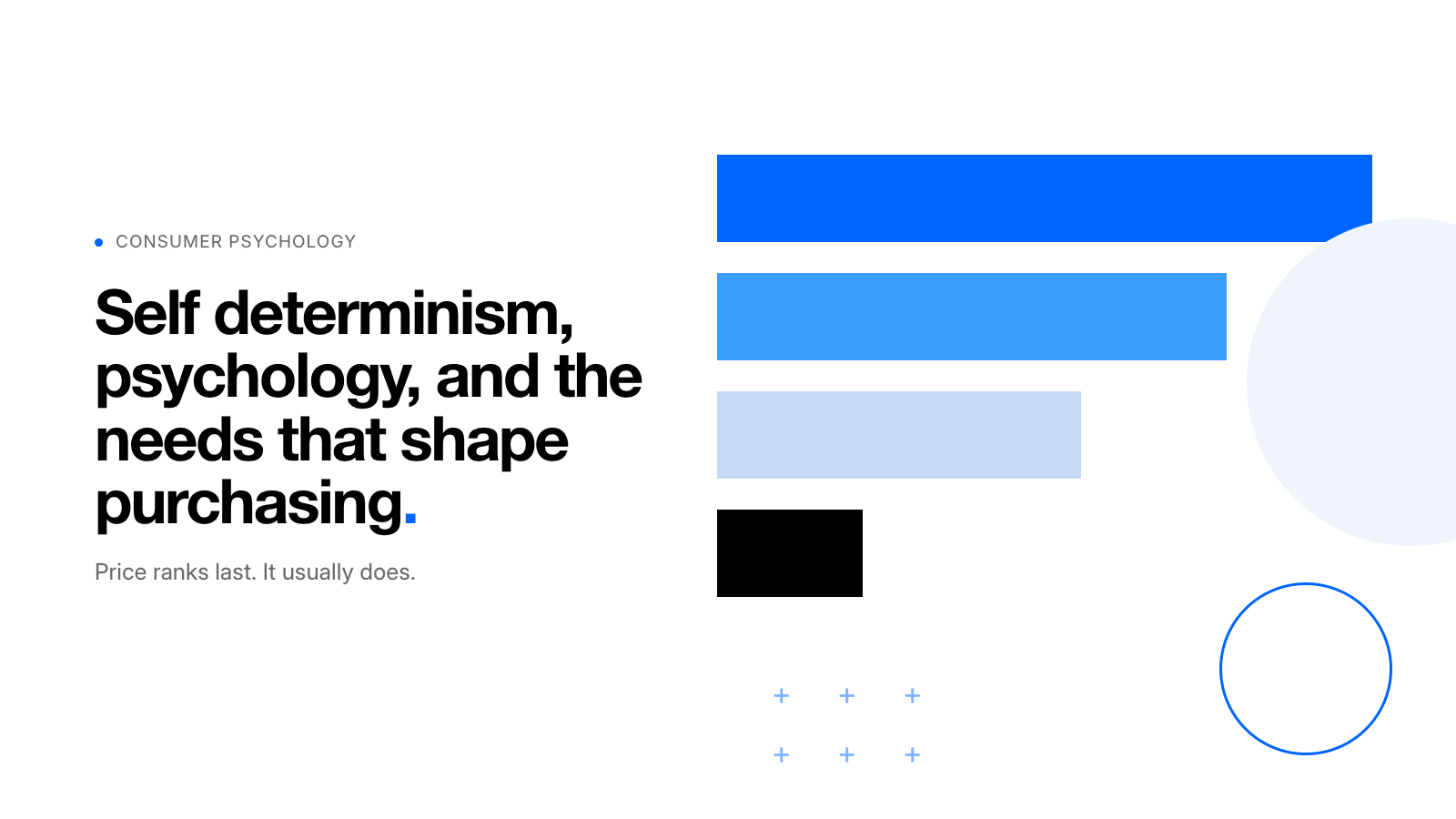 CONSUMER PSYCHOLOGY

Self determinism, psychology, and the needs that shape purchasing.

Price ranks last. It usually does.